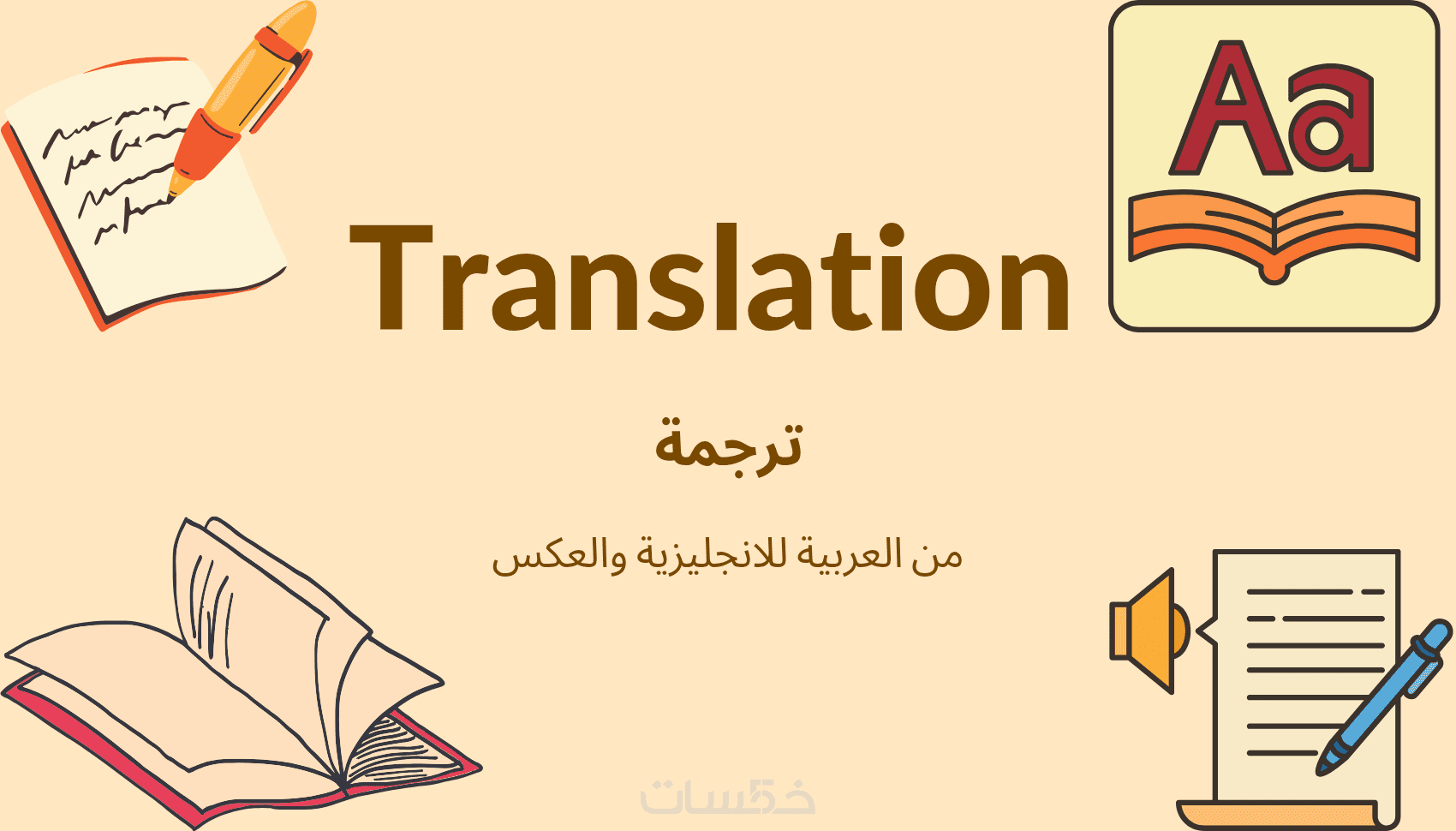 Aa

Translation

ترجمة

من العربية للانجليزية والعكس

خمسات